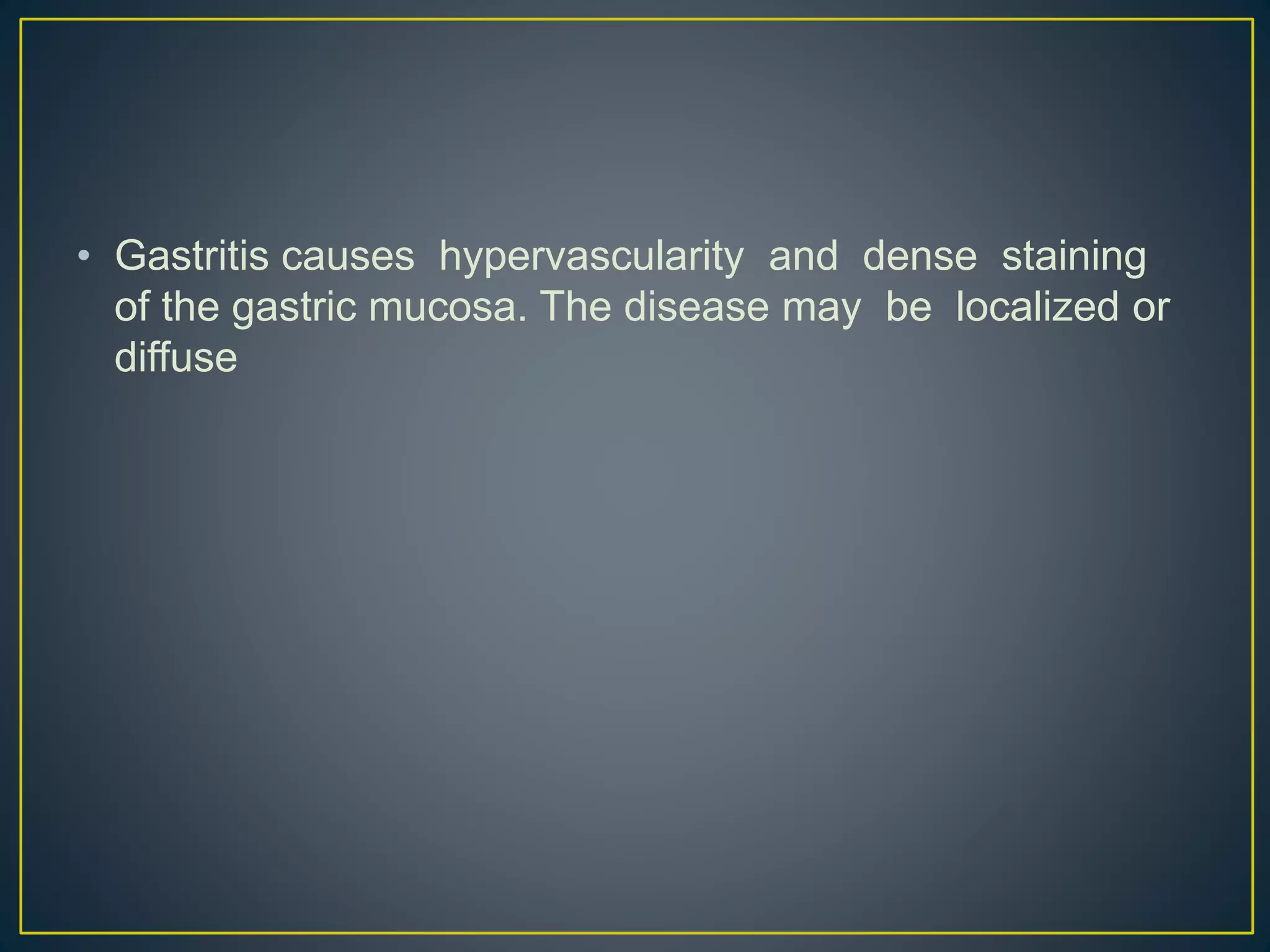 • Gastritis causes hypervascularity and dense staining of the gastric mucosa. The disease may be localized or diffuse